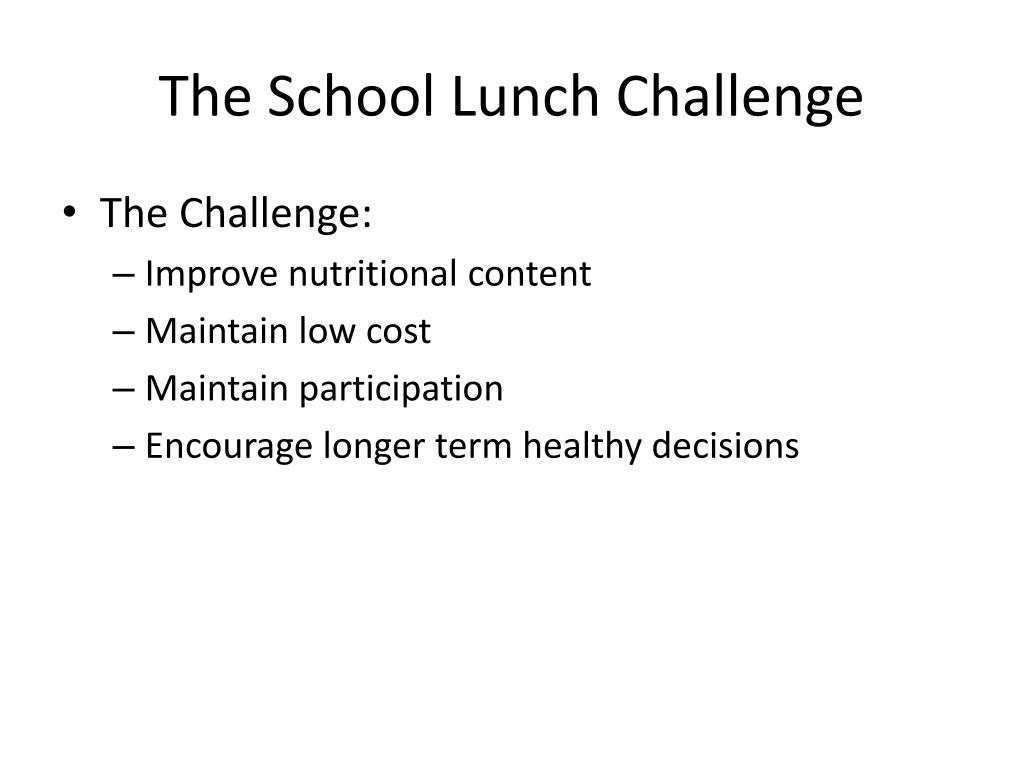 The School Lunch Challenge

• The Challenge:
– Improve nutritional content
– Maintain low cost
– Maintain participation
– Encourage longer term healthy decisions